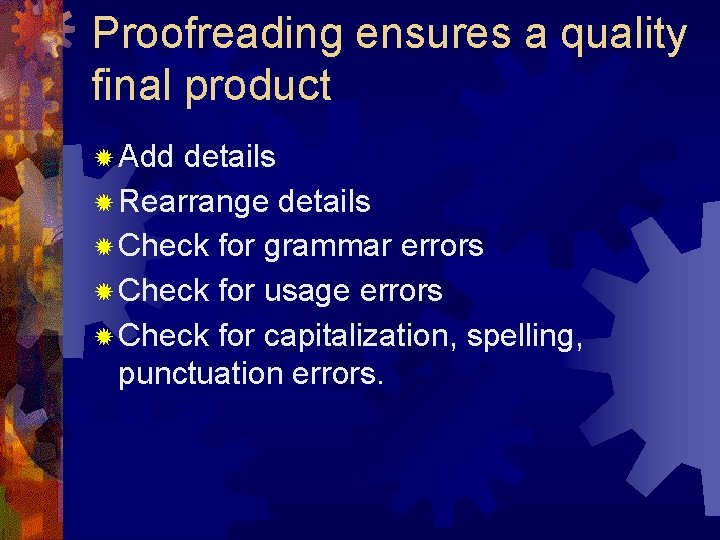 Proofreading ensures a quality final product

Add details
Rearrange details
Check for grammar errors
Check for usage errors
Check for capitalization, spelling, punctuation errors.